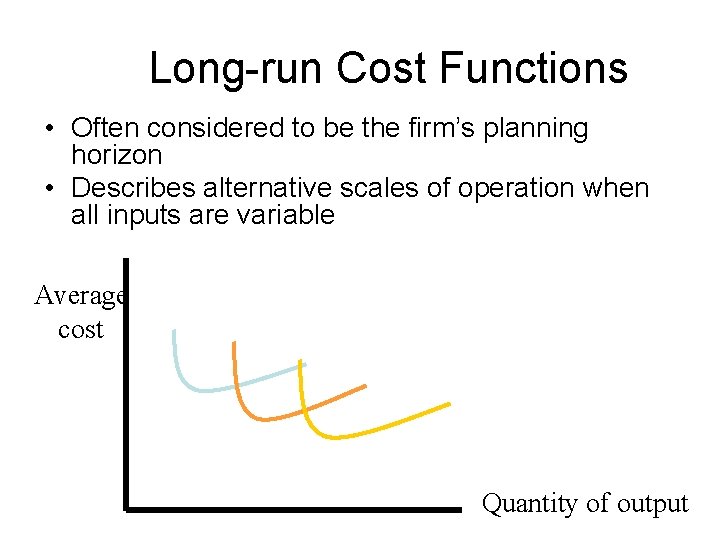 Long-run Cost Functions

• Often considered to be the firm's planning horizon
• Describes alternative scales of operation when all inputs are variable

Average cost

Quantity of output